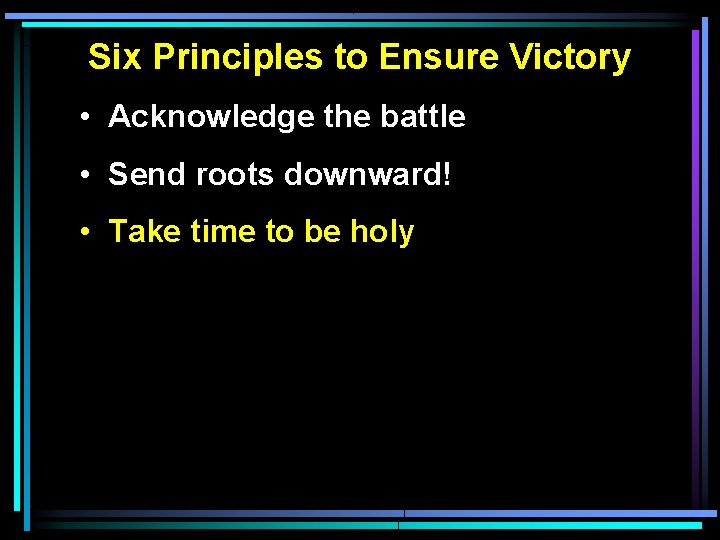 Six Principles to Ensure Victory

• Acknowledge the battle
• Send roots downward!
• Take time to be holy